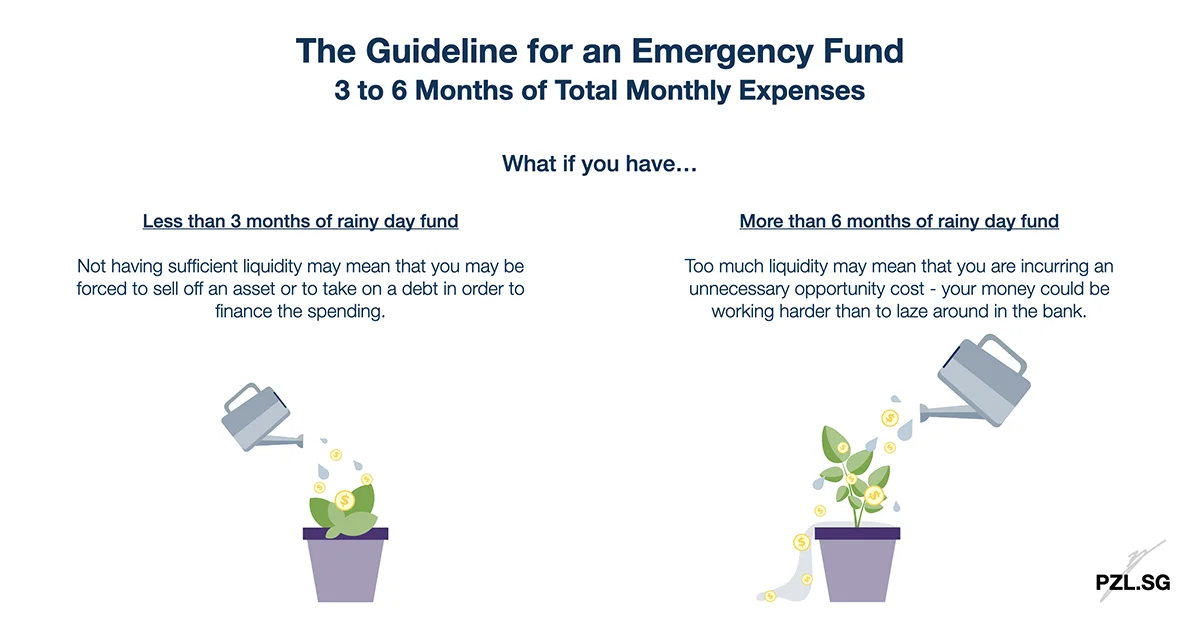 The Guideline for an Emergency Fund
3 to 6 Months of Total Monthly Expenses

What if you have…

Less than 3 months of rainy day fund

Not having sufficient liquidity may mean that you may be forced to sell off an asset or to take on a debt in order to finance the spending.

More than 6 months of rainy day fund

Too much liquidity may mean that you are incurring an unnecessary opportunity cost - your money could be working harder than to laze around in the bank.

PZL.SG